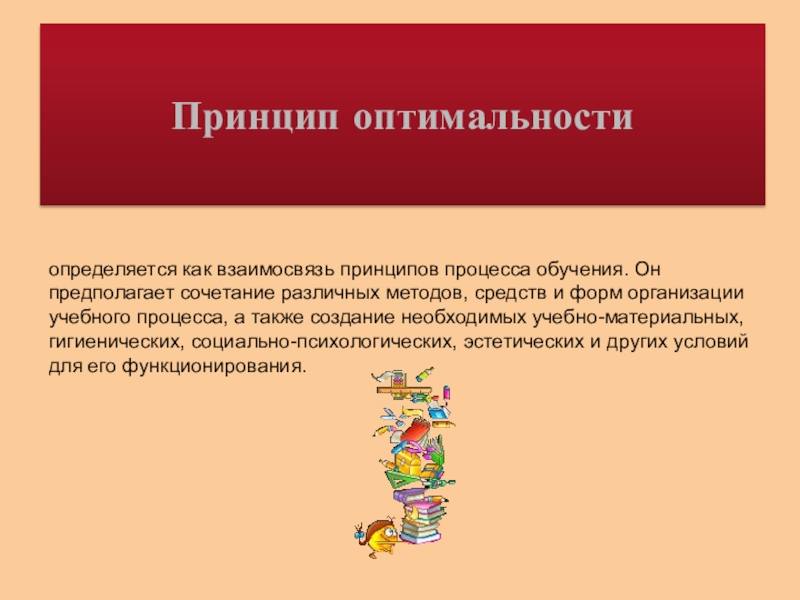 Принцип оптимальности

определяется как взаимосвязь принципов процесса обучения. Он предполагает сочетание различных методов, средств и форм организации учебного процесса, а также создание необходимых учебно-материальных, гигиенических, социально-психологических, эстетических и других условий для его функционирования.